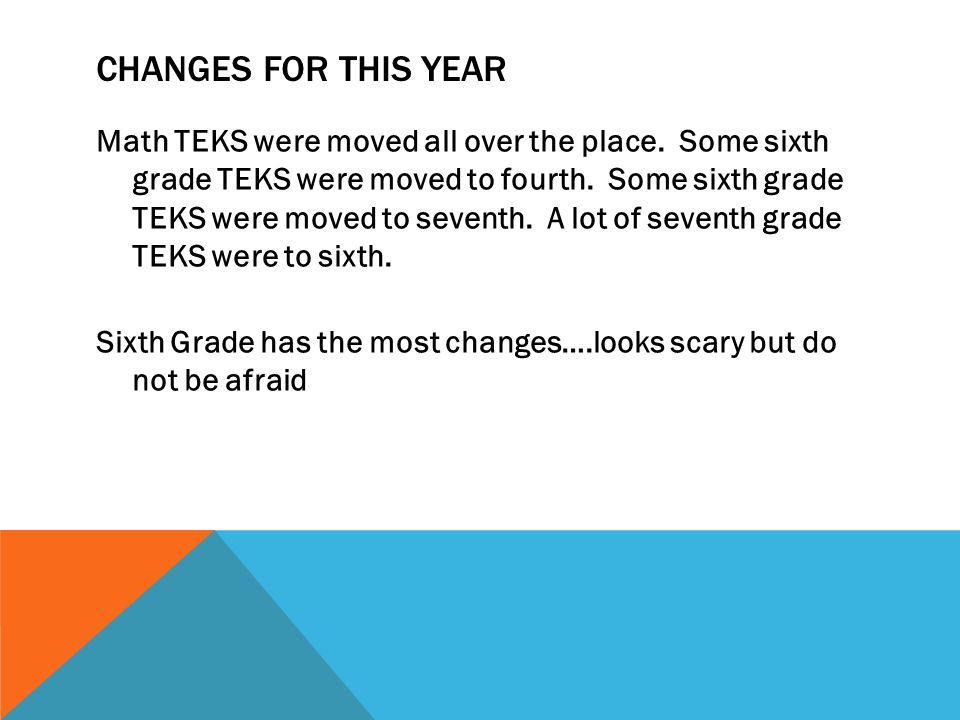 CHANGES FOR THIS YEAR

Math TEKS were moved all over the place. Some sixth grade TEKS were moved to fourth. Some sixth grade TEKS were moved to seventh. A lot of seventh grade TEKS were to sixth.

Sixth Grade has the most changes….looks scary but do not be afraid